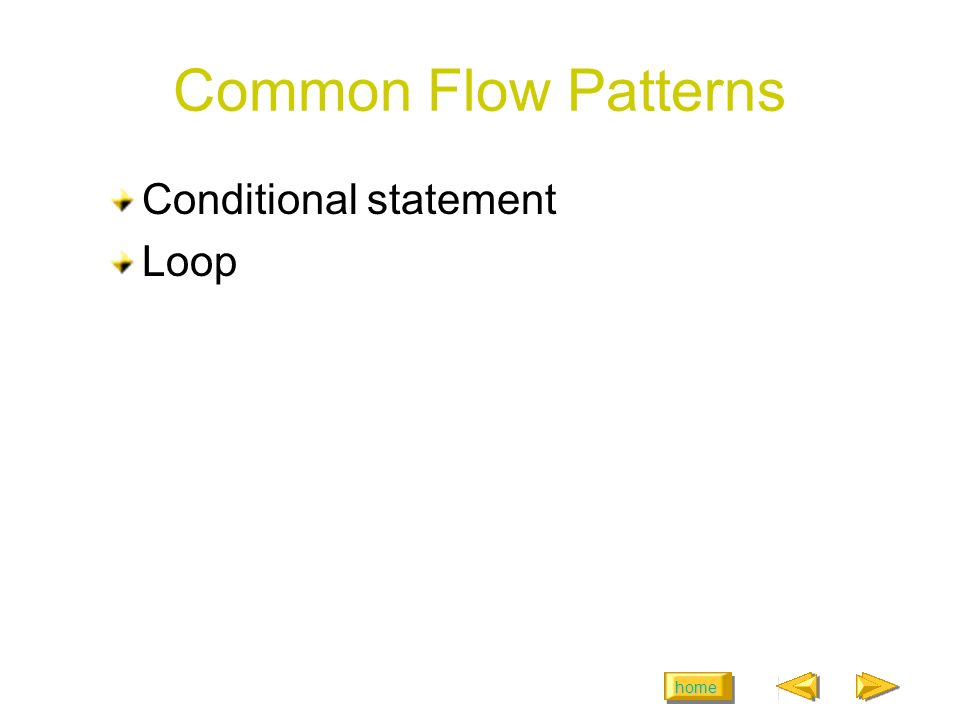 Common Flow Patterns

Conditional statement
Loop

home